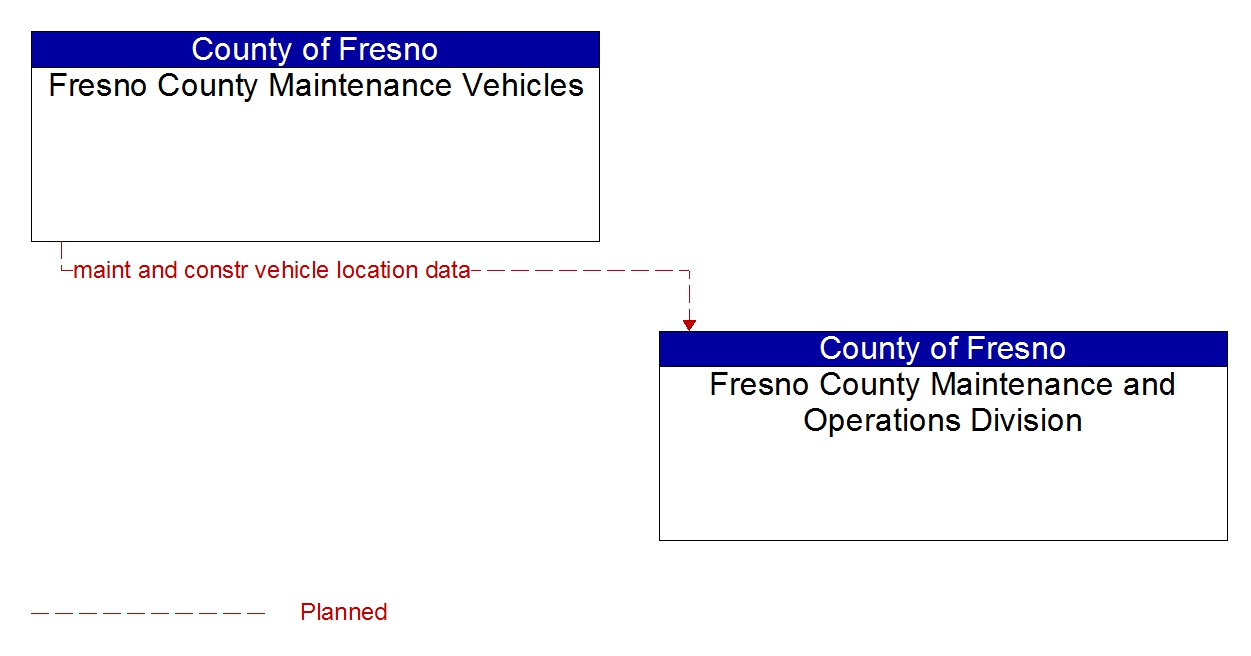 County of Fresno
Fresno County Maintenance Vehicles

maint and constr vehicle location data

County of Fresno
Fresno County Maintenance and Operations Division

Planned